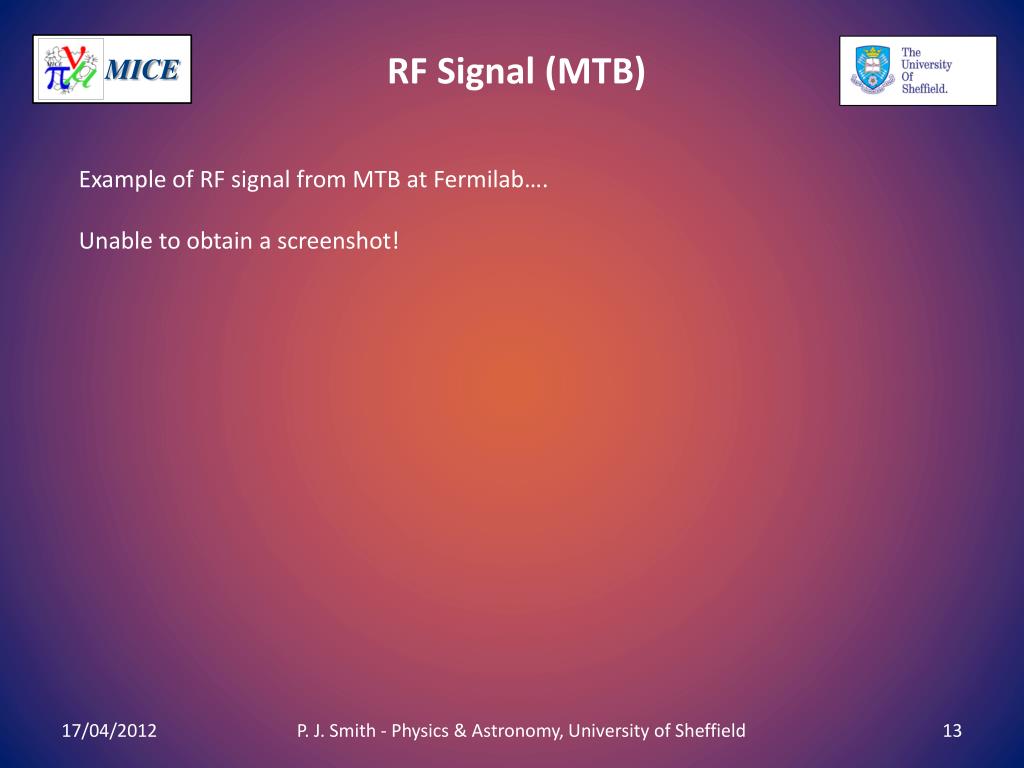 MICE

RF Signal (MTB)

The University Of Sheffield.

Example of RF signal from MTB at Fermilab….

Unable to obtain a screenshot!

17/04/2012

P. J. Smith - Physics & Astronomy, University of Sheffield

13